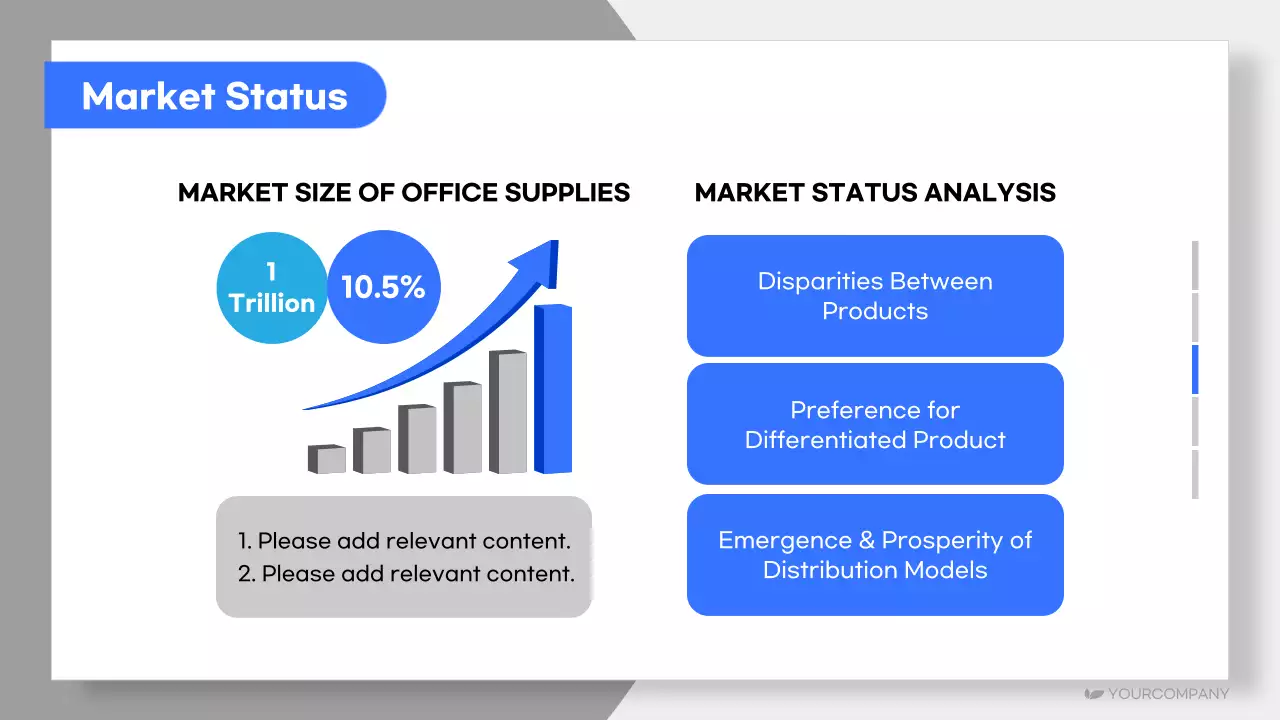 Market Status

MARKET SIZE OF OFFICE SUPPLIES

1 Trillion

10.5%

1. Please add relevant content.
2. Please add relevant content.

MARKET STATUS ANALYSIS

Disparities Between Products

Preference for Differentiated Product

Emergence & Prosperity of Distribution Models

YOURCOMPANY